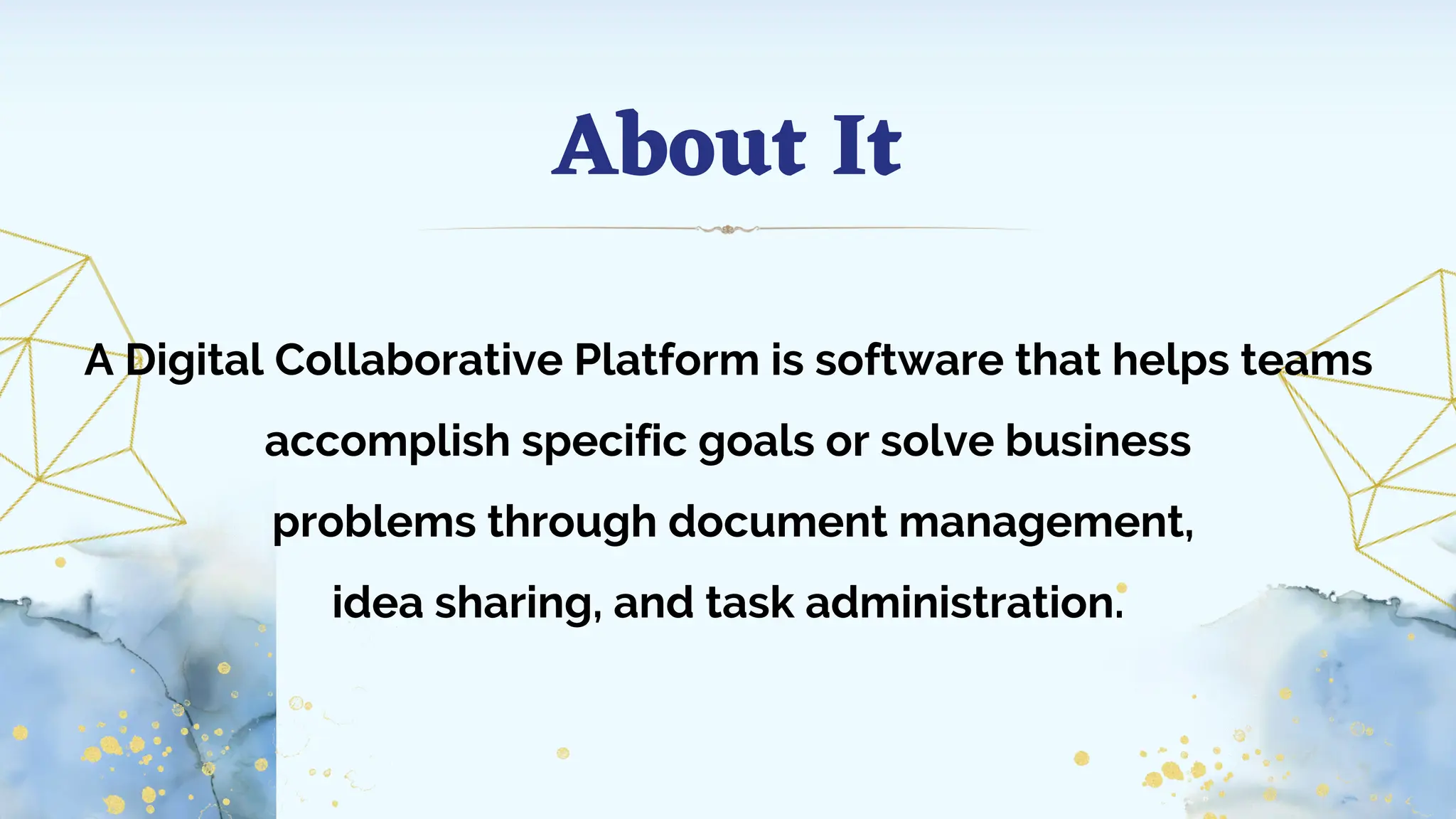 About It

A Digital Collaborative Platform is software that helps teams accomplish specific goals or solve business problems through document management, idea sharing, and task administration.